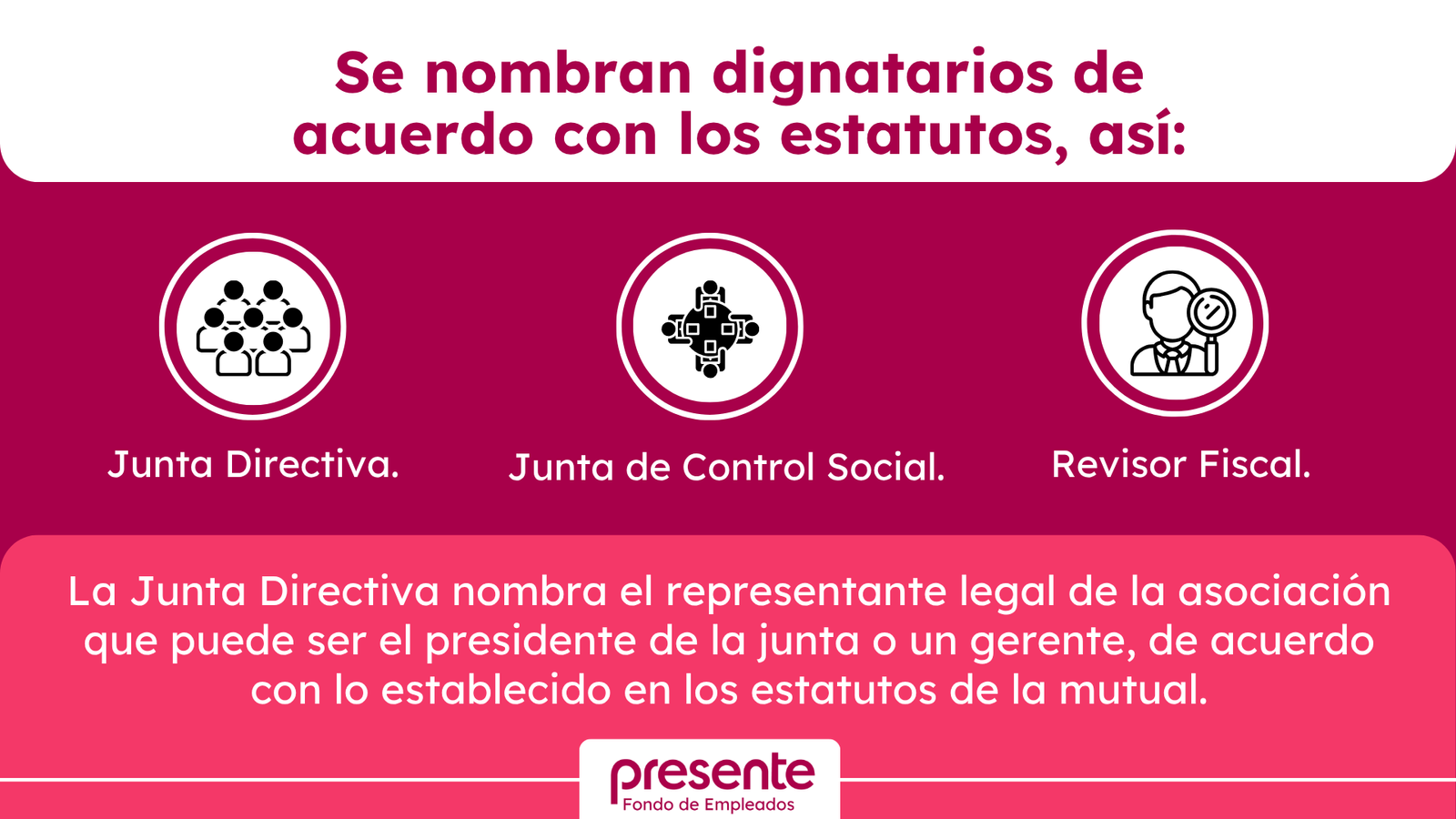 Se nombran dignatarios de acuerdo con los estatutos, así:

Junta Directiva.

Junta de Control Social.

Revisor Fiscal.

La Junta Directiva nombra el representante legal de la asociación que puede ser el presidente de la junta o un gerente, de acuerdo con lo establecido en los estatutos de la mutual.

presente
Fondo de Empleados